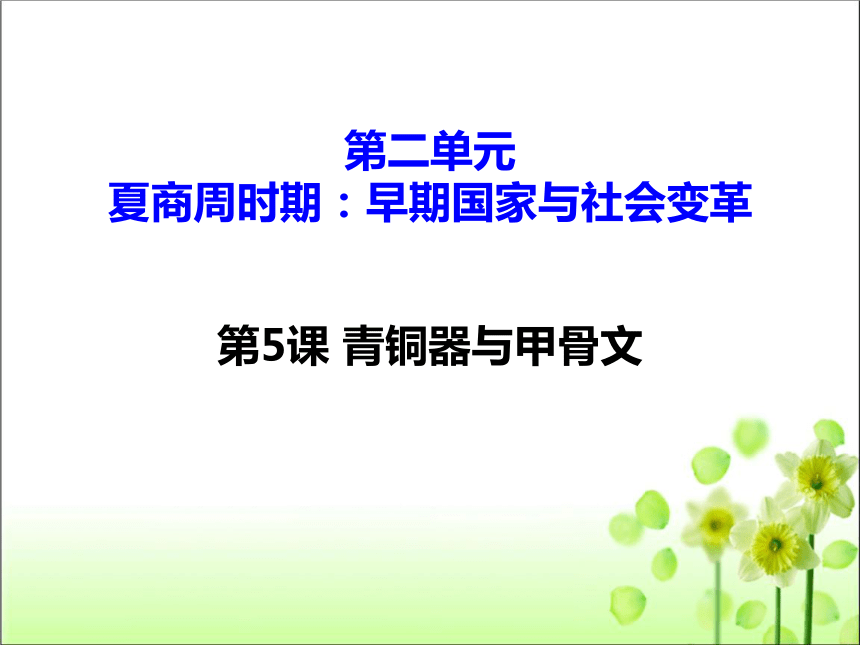 第二单元
夏商周时期：早期国家与社会变革

第5课 青铜器与甲骨文